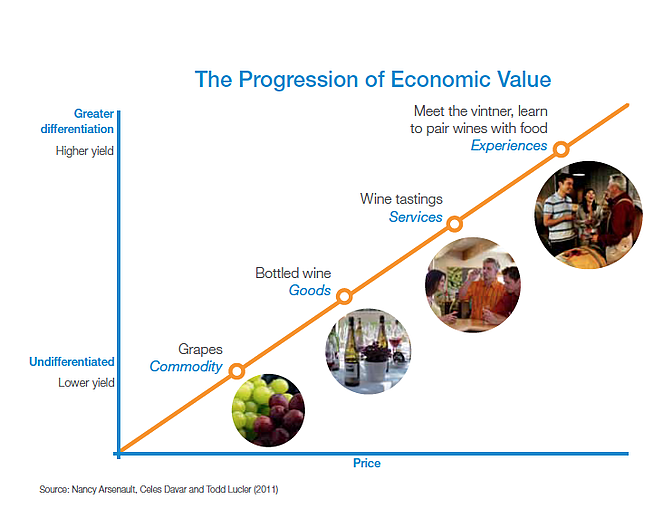 The Progression of Economic Value

Greater differentiation
Higher yield

Undifferentiated
Lower yield

Meet the vintner, learn to pair wines with food
Experiences

Wine tastings
Services

Bottled wine
Goods

Grapes
Commodity

Price

Source: Nancy Arsenault, Celes Davar and Todd Lucier (2011)